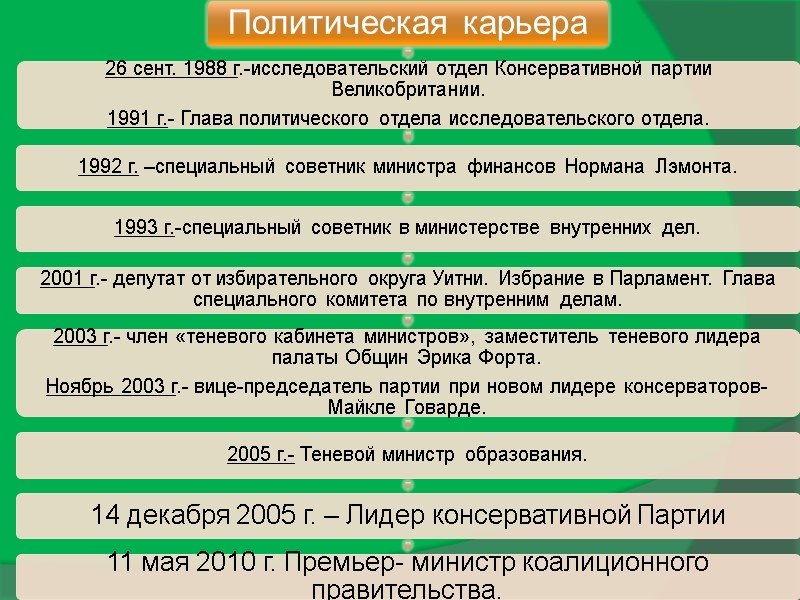 Политическая карьера

26 сент. 1988 г.-исследовательский отдел Консервативной партии Великобритании.

1991 г.- Глава политического отдела исследовательского отдела.

1992 г. –специальный советник министра финансов Нормана Лэмонта.

1993 г.-специальный советник в министерстве внутренних дел.

2001 г.- депутат от избирательного округа Уитни. Избрание в Парламент. Глава специального комитета по внутренним делам.

2003 г.- член «теневого кабинета министров», заместитель теневого лидера палаты Общин Эрика Форта.

Ноябрь 2003 г.- вице-председатель партии при новом лидере консерваторов- Майкле Говарде.

2005 г.- Теневой министр образования.

14 декабря 2005 г. – Лидер консервативной Партии

11 мая 2010 г. Премьер- министр коалиционного правительства.